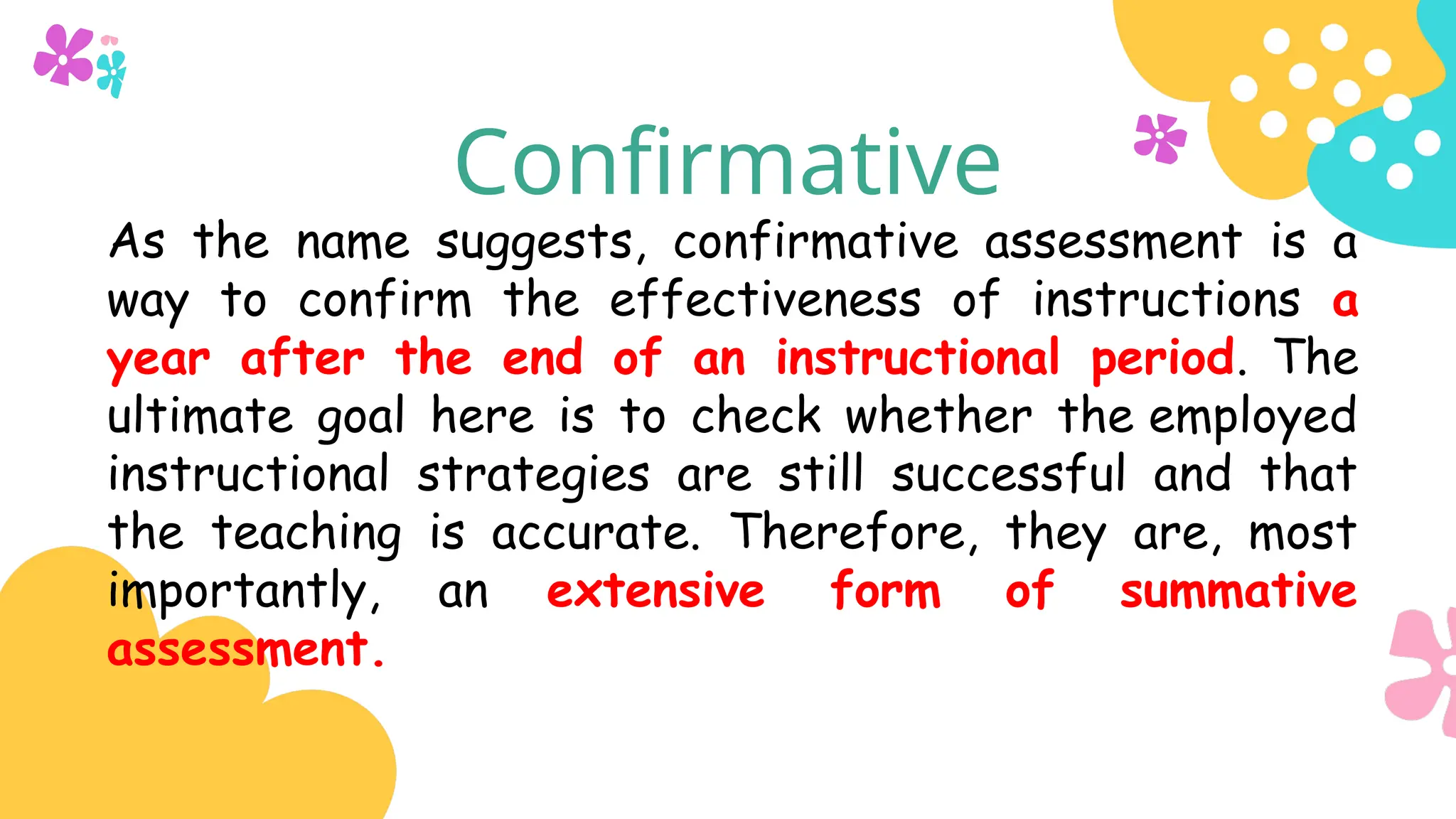 Confirmative

As the name suggests, confirmative assessment is a way to confirm the effectiveness of instructions a year after the end of an instructional period. The ultimate goal here is to check whether the employed instructional strategies are still successful and that the teaching is accurate. Therefore, they are, most importantly, an extensive form of summative assessment.